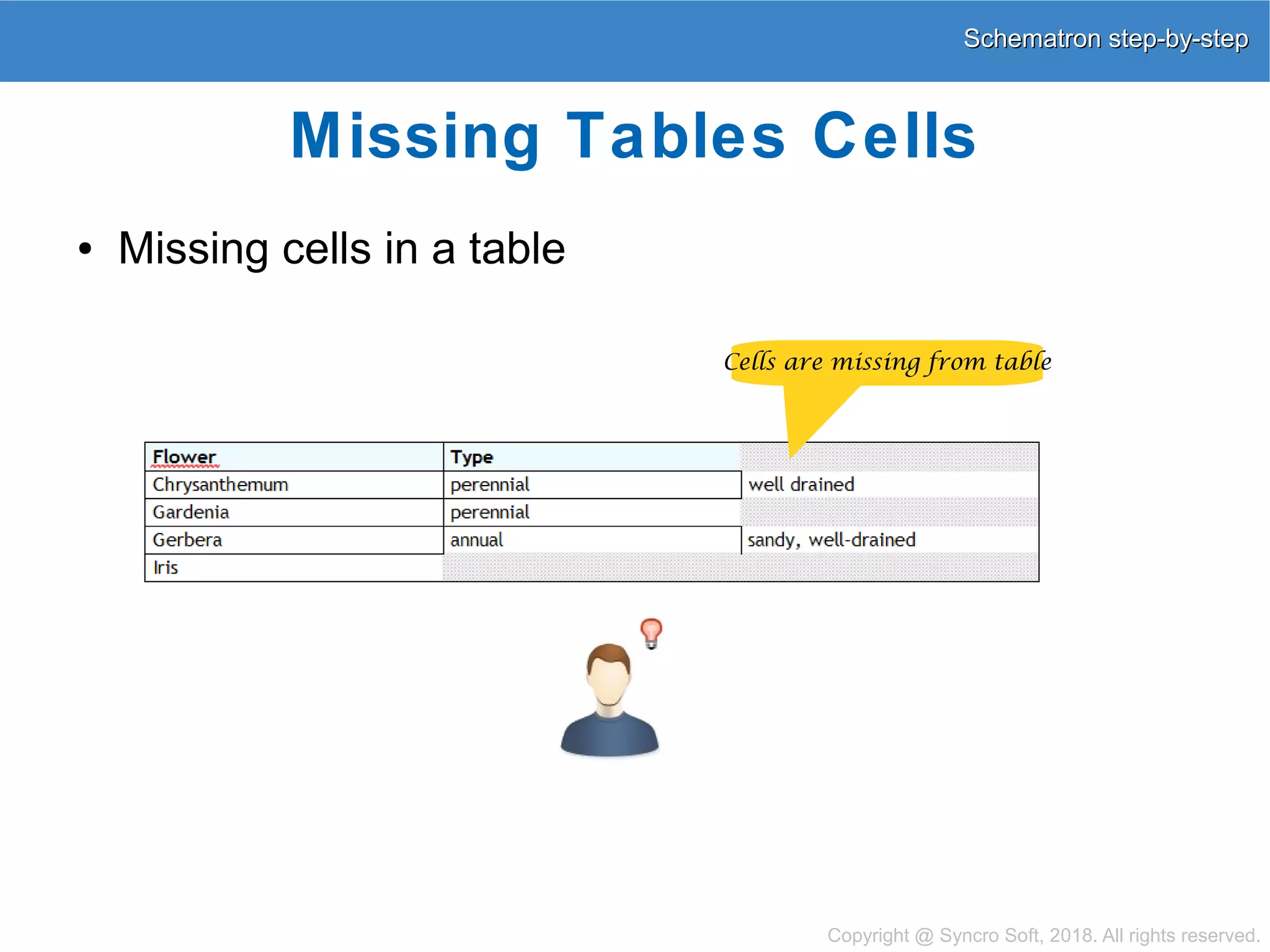 Schematron step-by-step

Missing Tables Cells

• Missing cells in a table

Cells are missing from table

| Flower | Type | |
|---|---|---|
| Chrysanthemum | perennial | well drained |
| Gardenia | perennial | |
| Gerbera | annual | sandy, well-drained |
| Iris | | |

Copyright @ Syncro Soft, 2018. All rights reserved.